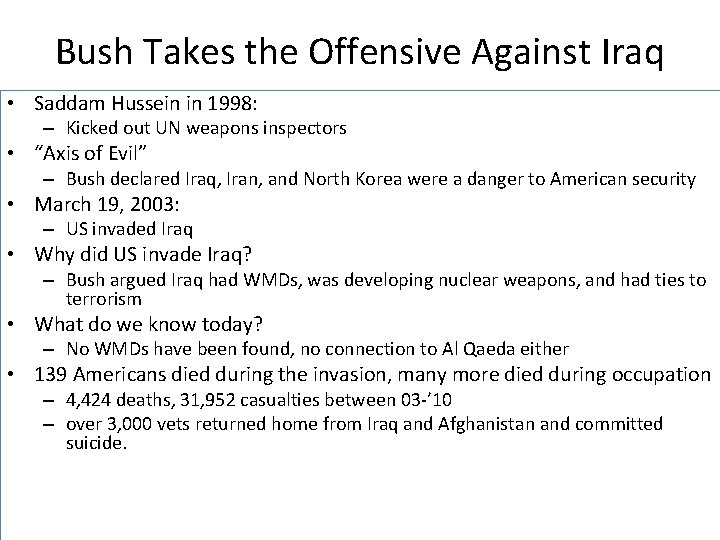 Bush Takes the Offensive Against Iraq

• Saddam Hussein in 1998:
  – Kicked out UN weapons inspectors
• "Axis of Evil"
  – Bush declared Iraq, Iran, and North Korea were a danger to American security
• March 19, 2003:
  – US invaded Iraq
• Why did US invade Iraq?
  – Bush argued Iraq had WMDs, was developing nuclear weapons, and had ties to terrorism
• What do we know today?
  – No WMDs have been found, no connection to Al Qaeda either
• 139 Americans died during the invasion, many more died during occupation
  – 4,424 deaths, 31,952 casualties between 03-'10
  – over 3,000 vets returned home from Iraq and Afghanistan and committed suicide.